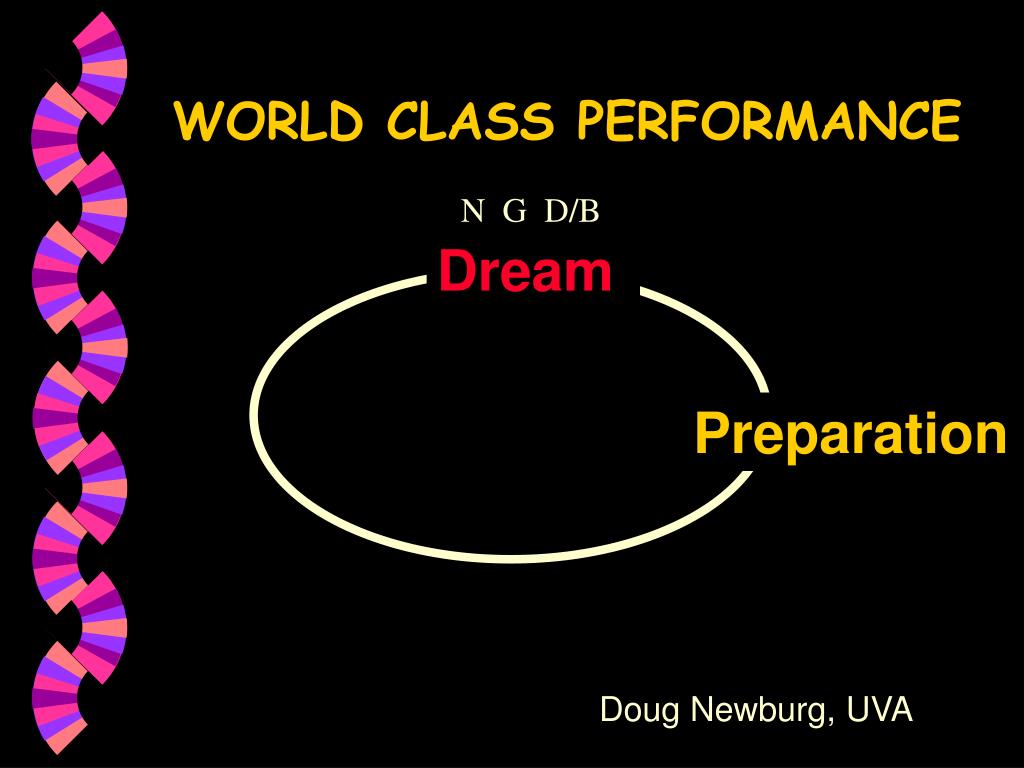 WORLD CLASS PERFORMANCE

N G D/B

Dream

Preparation

Doug Newburg, UVA